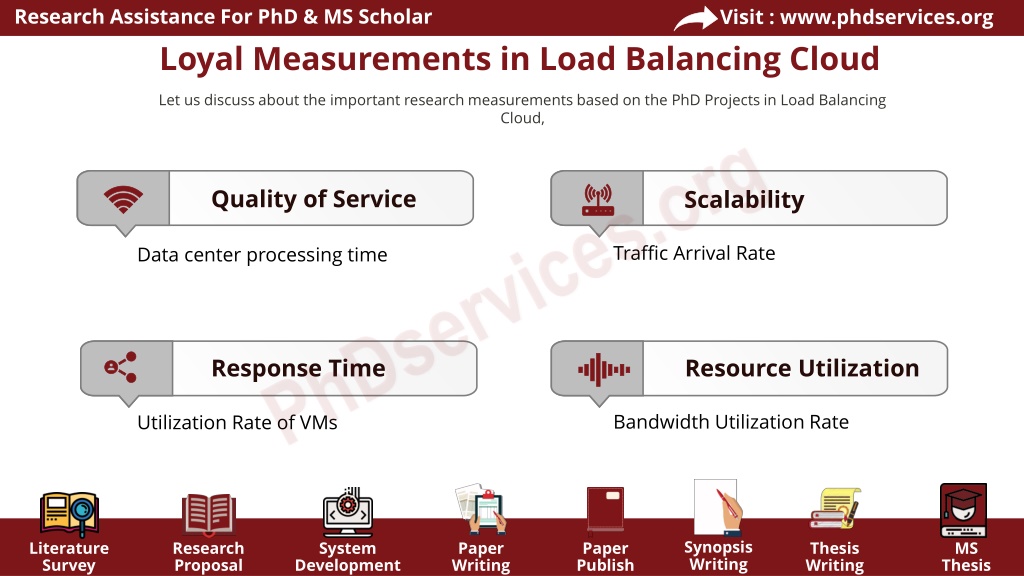 Research Assistance For PhD & MS Scholar

Visit : www.phdservices.org

Loyal Measurements in Load Balancing Cloud

Let us discuss about the important research measurements based on the PhD Projects in Load Balancing Cloud,

Quality of Service

Data center processing time

Scalability

Traffic Arrival Rate

Response Time

Utilization Rate of VMs

Resource Utilization

Bandwidth Utilization Rate

PhDservices.org

Literature Survey

Research Proposal

System Development

Paper Writing

Paper Publish

Synopsis Writing

Thesis Writing

MS Thesis